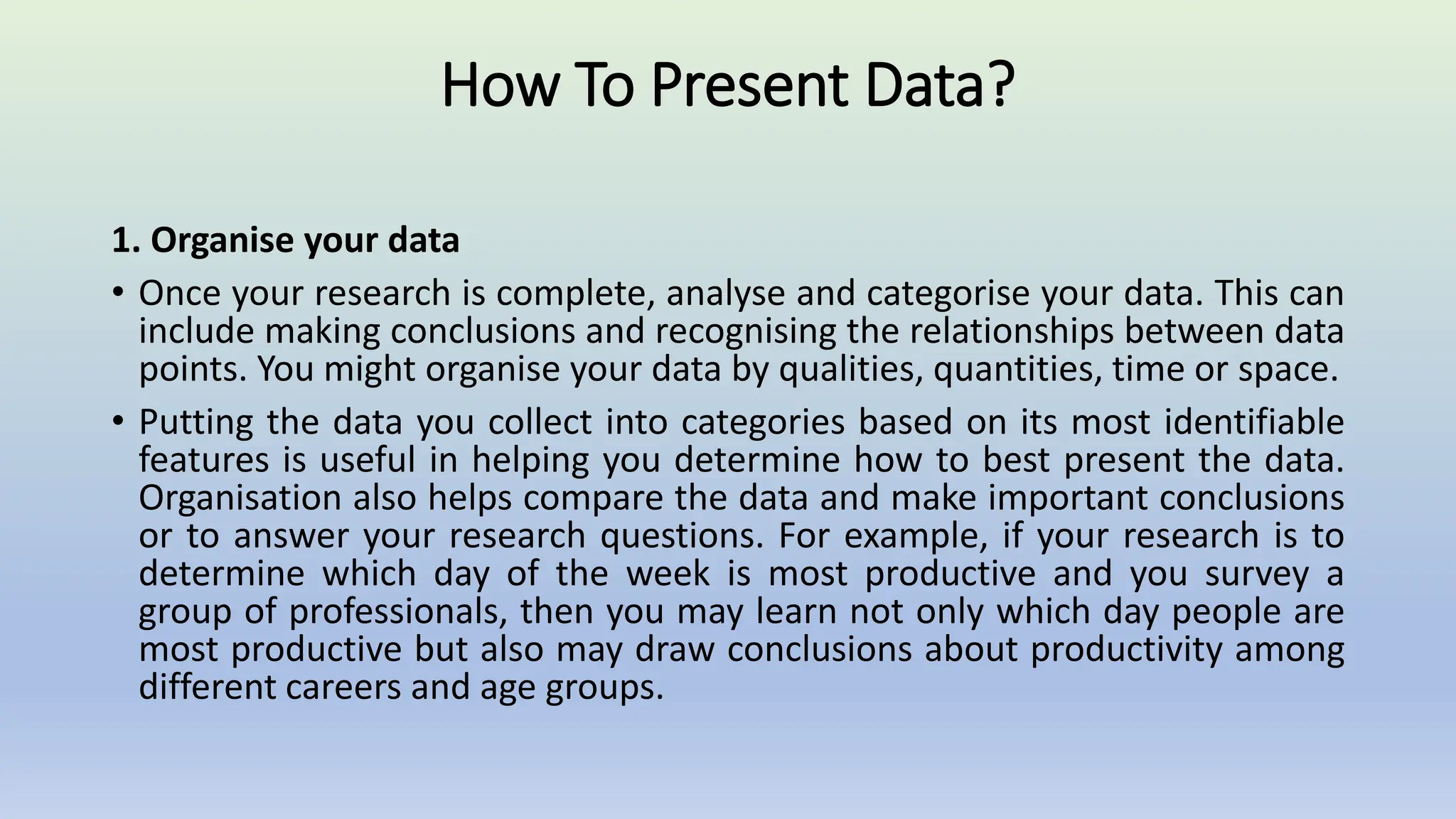 How To Present Data?

1. Organise your data

• Once your research is complete, analyse and categorise your data. This can include making conclusions and recognising the relationships between data points. You might organise your data by qualities, quantities, time or space.

• Putting the data you collect into categories based on its most identifiable features is useful in helping you determine how to best present the data. Organisation also helps compare the data and make important conclusions or to answer your research questions. For example, if your research is to determine which day of the week is most productive and you survey a group of professionals, then you may learn not only which day people are most productive but also may draw conclusions about productivity among different careers and age groups.